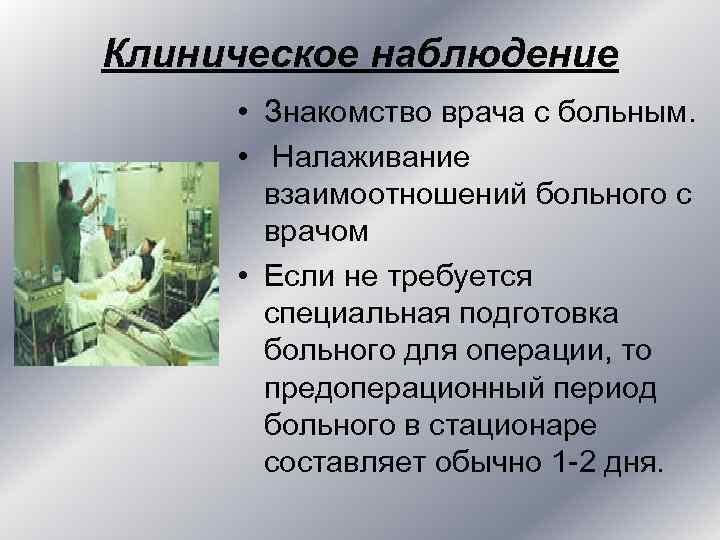 Клиническое наблюдение

• Знакомство врача с больным.
• Налаживание взаимоотношений больного с врачом
• Если не требуется специальная подготовка больного для операции, то предоперационный период больного в стационаре составляет обычно 1-2 дня.